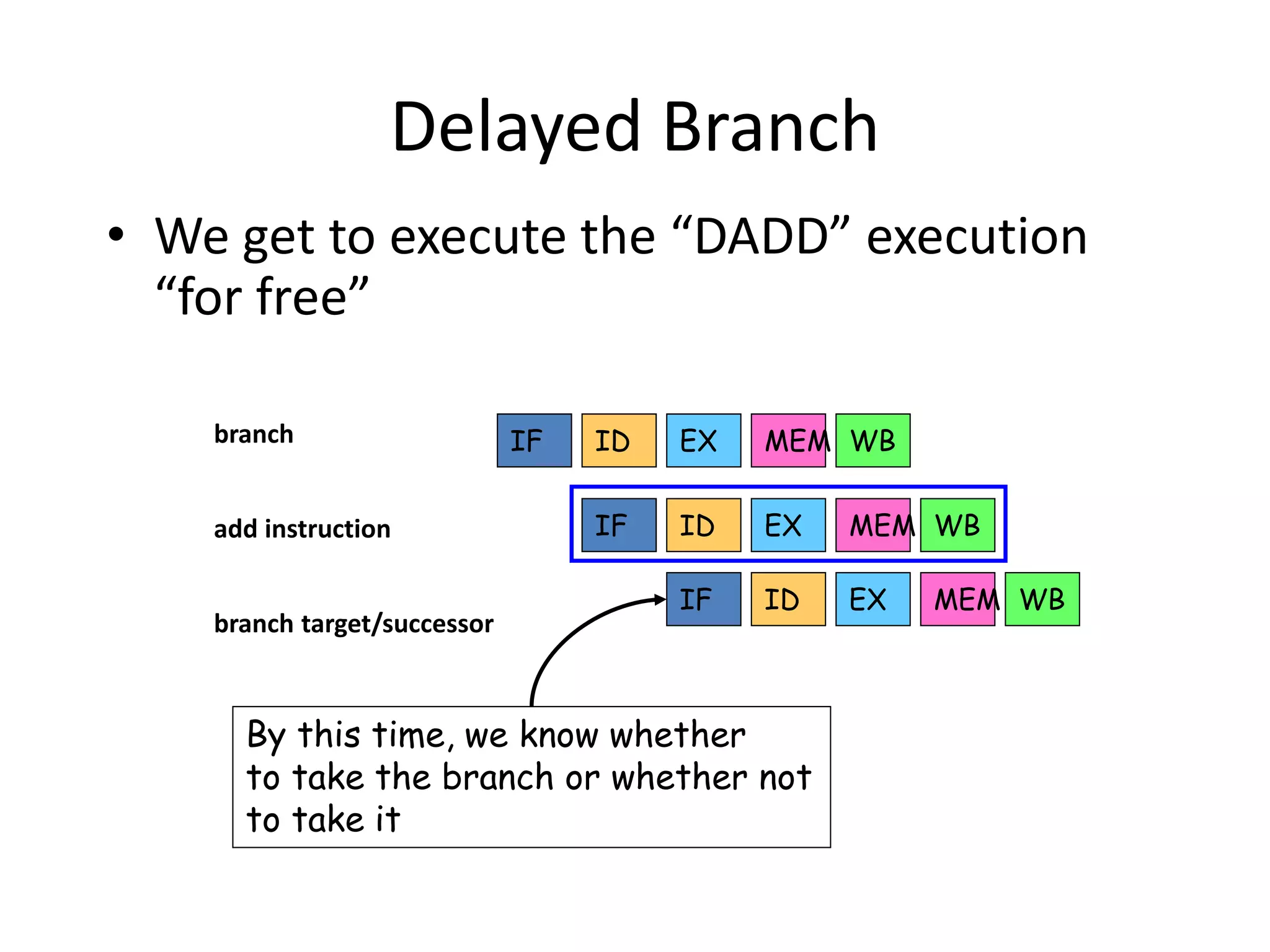 Delayed Branch

• We get to execute the “DADD” execution “for free”

branch
IF ID EX MEM WB

add instruction
IF ID EX MEM WB

branch target/successor
IF ID EX MEM WB

By this time, we know whether to take the branch or whether not to take it